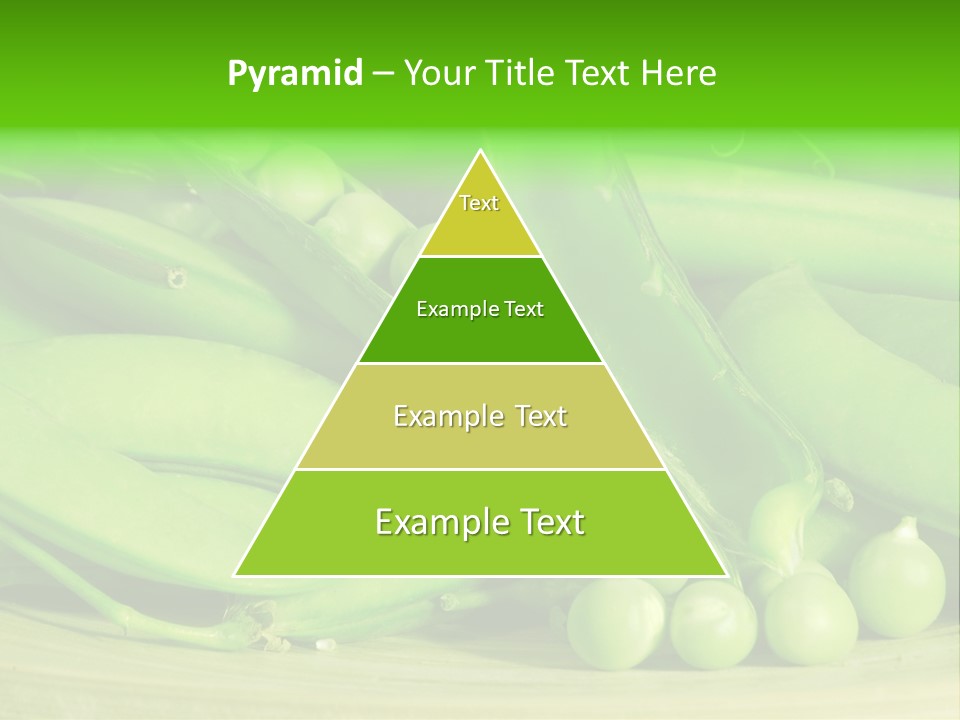 Pyramid – Your Title Text Here

Text

Example Text

Example Text

Example Text